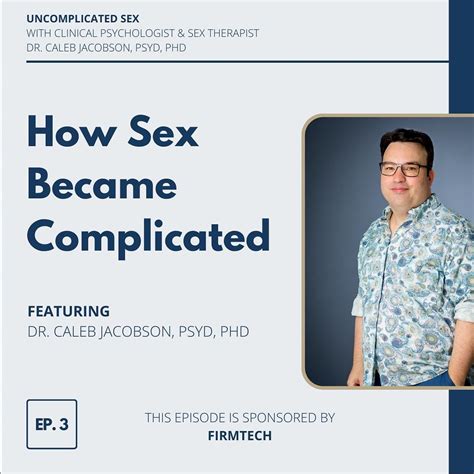 UNCOMPLICATED SEX
WITH CLINICAL PSYCHOLOGIST & SEX THERAPIST
DR. CALEB JACOBSON, PSYD, PHD

How Sex Became Complicated

FEATURING
DR. CALEB JACOBSON, PSYD, PHD

EP. 3

THIS EPISODE IS SPONSORED BY
FIRMTECH